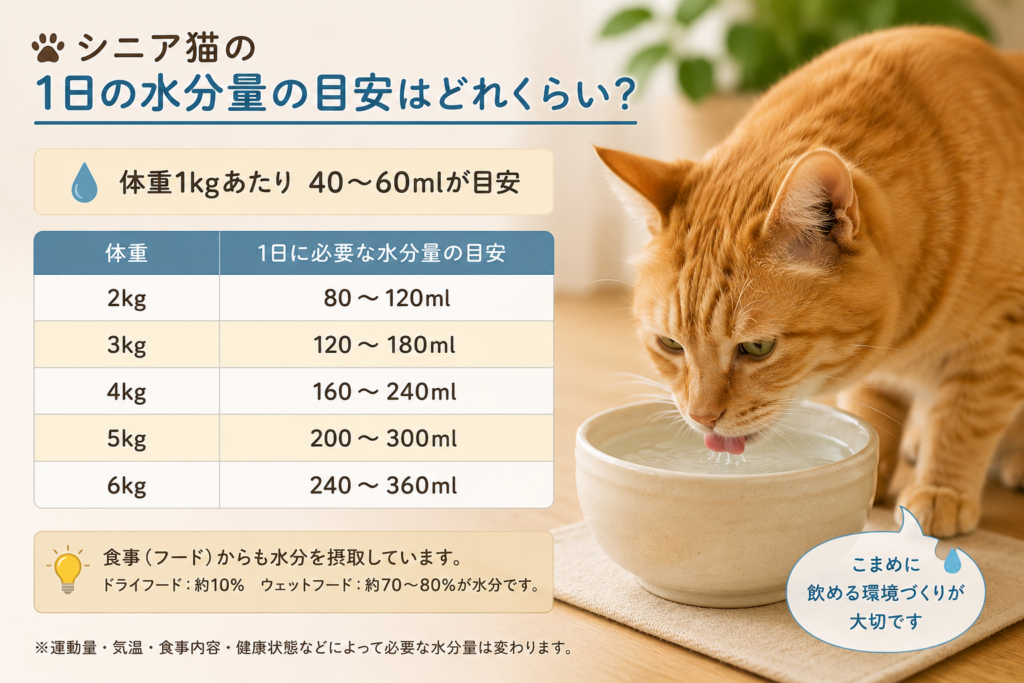 シニア猫の
1日の水分量の目安はどれくらい？

体重1kgあたり　40〜60mlが目安

| 体重 | 1日に必要な水分量の目安 |
|---|---|
| 2kg | 80 〜 120ml |
| 3kg | 120 〜 180ml |
| 4kg | 160 〜 240ml |
| 5kg | 200 〜 300ml |
| 6kg | 240 〜 360ml |

食事（フード）からも水分を摂取しています。
ドライフード：約10%　ウェットフード：約70〜80%が水分です。

※運動量・気温・食事内容・健康状態などによって必要な水分量は変わります。

こまめに
飲める環境づくりが
大切です